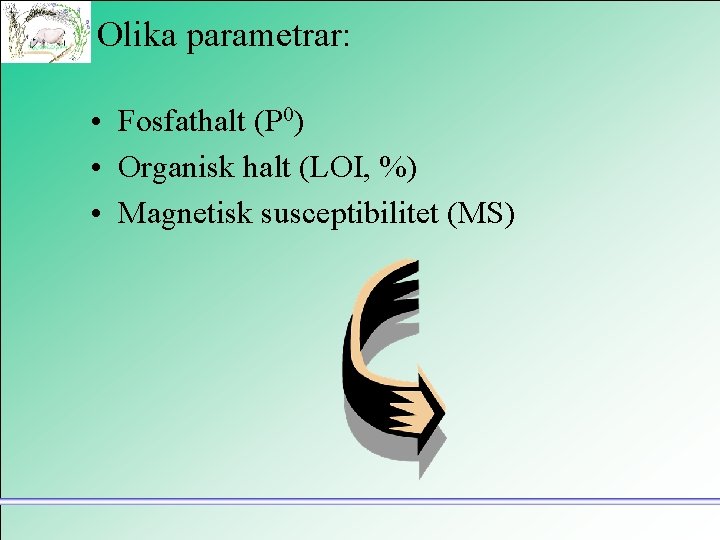 Olika parametrar:

• Fosfathalt ($P^0$)
• Organisk halt (LOI, %)
• Magnetisk susceptibilitet (MS)